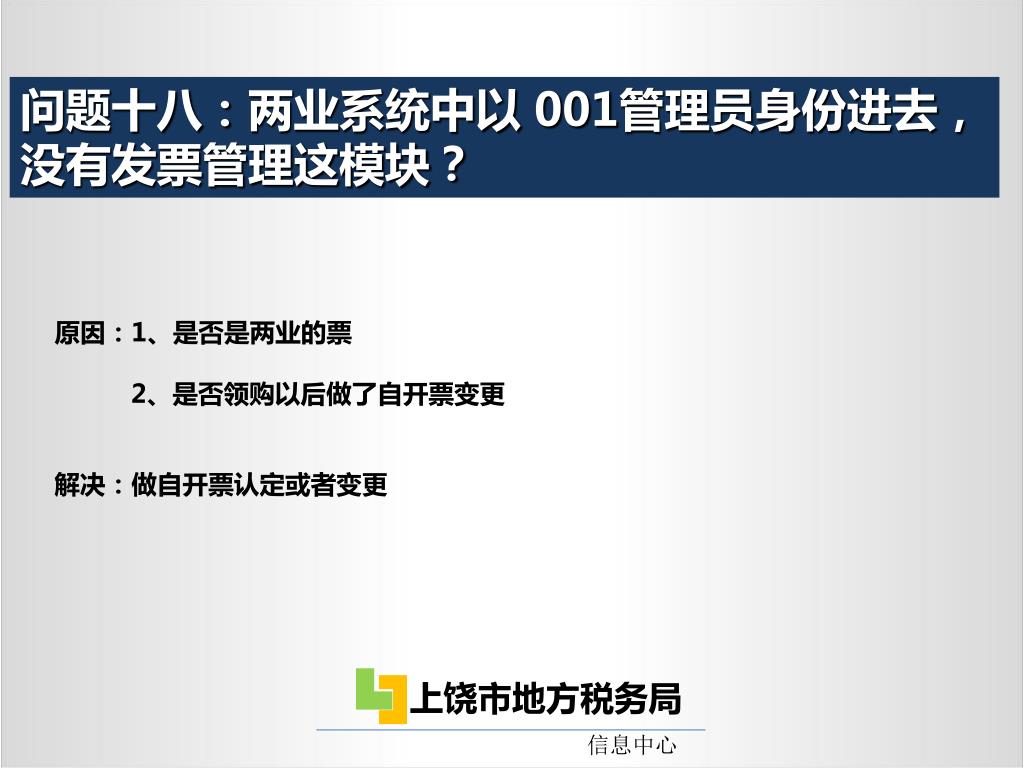 问题十八：两业系统中以 001管理员身份进去，没有发票管理这模块？

原因：1、是否是两业的票

2、是否领购以后做了自开票变更

解决：做自开票认定或者变更

上饶市地方税务局

信息中心